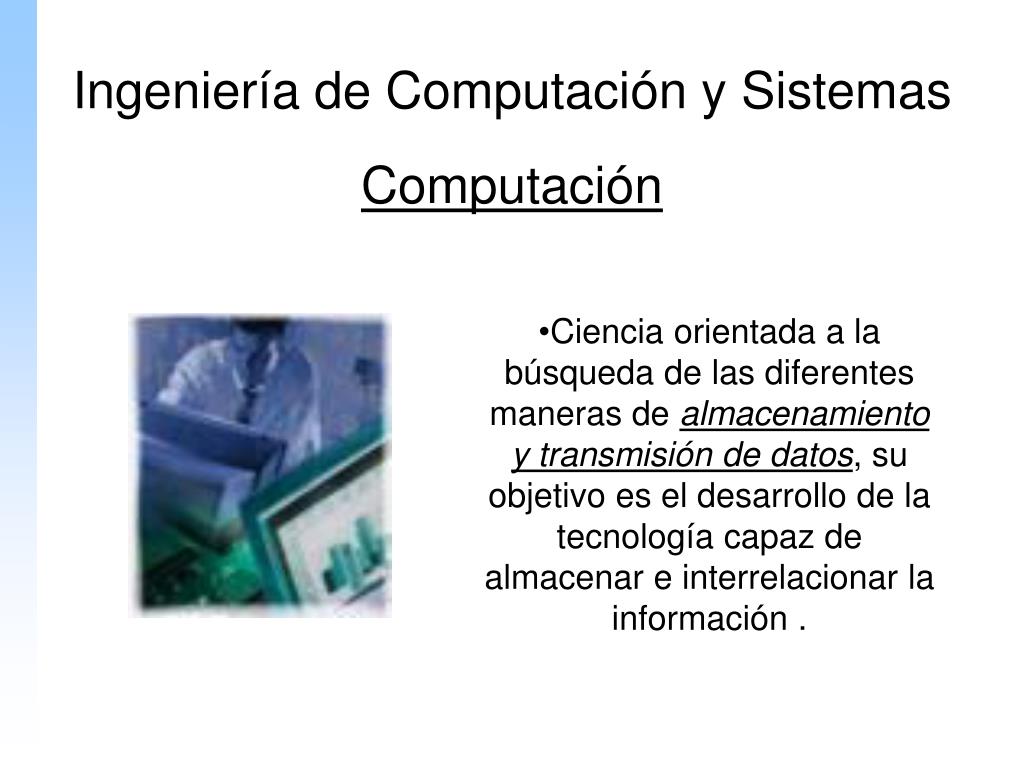 Ingeniería de Computación y Sistemas

Computación

•Ciencia orientada a la búsqueda de las diferentes maneras de almacenamiento y transmisión de datos, su objetivo es el desarrollo de la tecnología capaz de almacenar e interrelacionar la información .